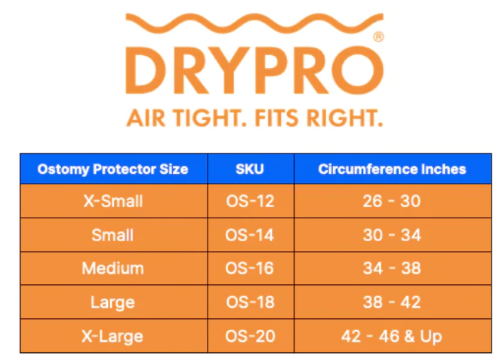 DRYPRO®
AIR TIGHT. FITS RIGHT.

| Ostomy Protector Size | SKU | Circumference Inches |
|---|---|---|
| X-Small | OS-12 | 26 - 30 |
| Small | OS-14 | 30 - 34 |
| Medium | OS-16 | 34 - 38 |
| Large | OS-18 | 38 - 42 |
| X-Large | OS-20 | 42 - 46 & Up |